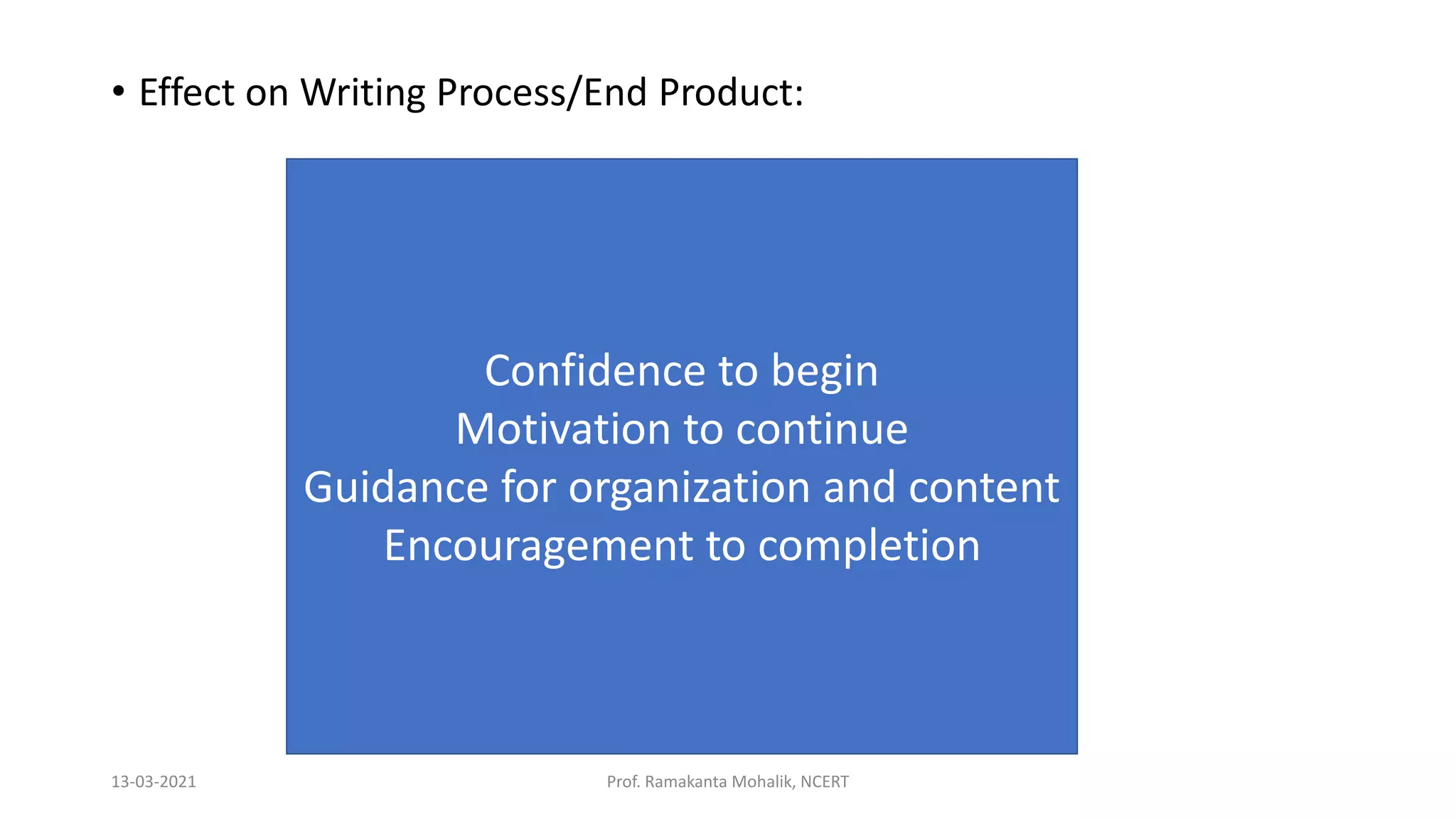 • Effect on Writing Process/End Product:

Confidence to begin
Motivation to continue
Guidance for organization and content
Encouragement to completion

13-03-2021

Prof. Ramakanta Mohalik, NCERT